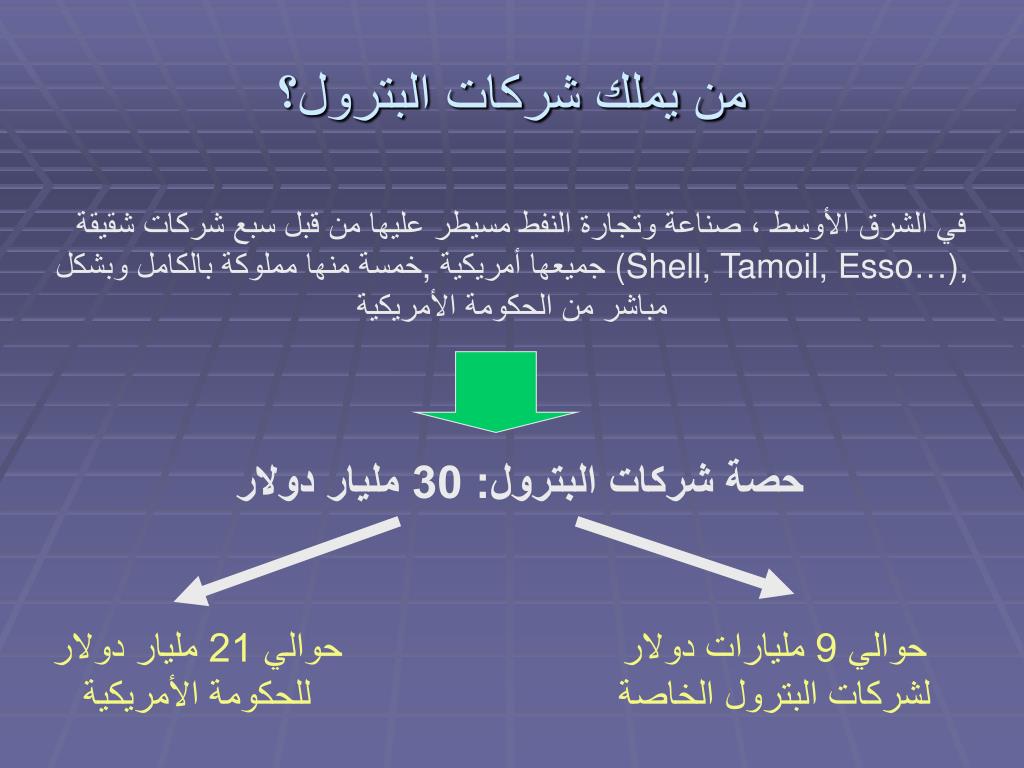 من يملك شركات البترول؟

في الشرق الأوسط ، صناعة وتجارة النفط مسيطر عليها من قبل سبع شركات شقيقة (Shell, Tamoil, Esso…), جميعها أمريكية ,خمسة منها مملوكة بالكامل وبشكل مباشر من الحكومة الأمريكية

حصة شركات البترول: 30 مليار دولار

حوالي 9 مليارات دولار لشركات البترول الخاصة

حوالي 21 مليار دولار للحكومة الأمريكية